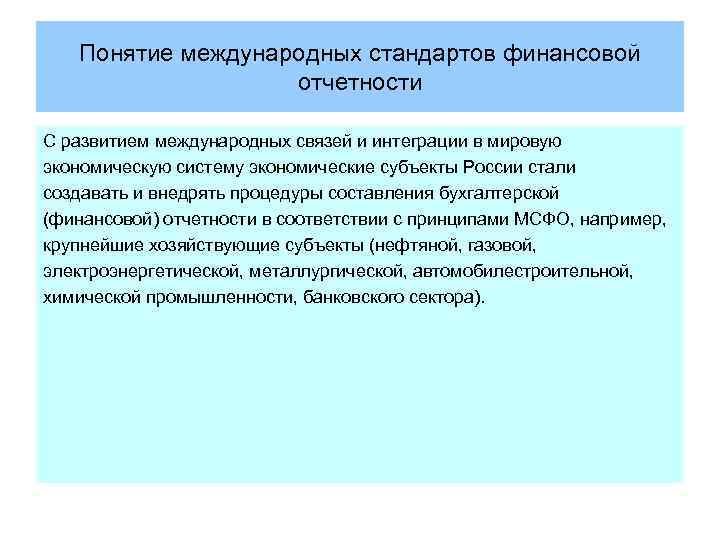 Понятие международных стандартов финансовой отчетности

С развитием международных связей и интеграции в мировую экономическую систему экономические субъекты России стали создавать и внедрять процедуры составления бухгалтерской (финансовой) отчетности в соответствии с принципами МСФО, например, крупнейшие хозяйствующие субъекты (нефтяной, газовой, электроэнергетической, металлургической, автомобилестроительной, химической промышленности, банковского сектора).